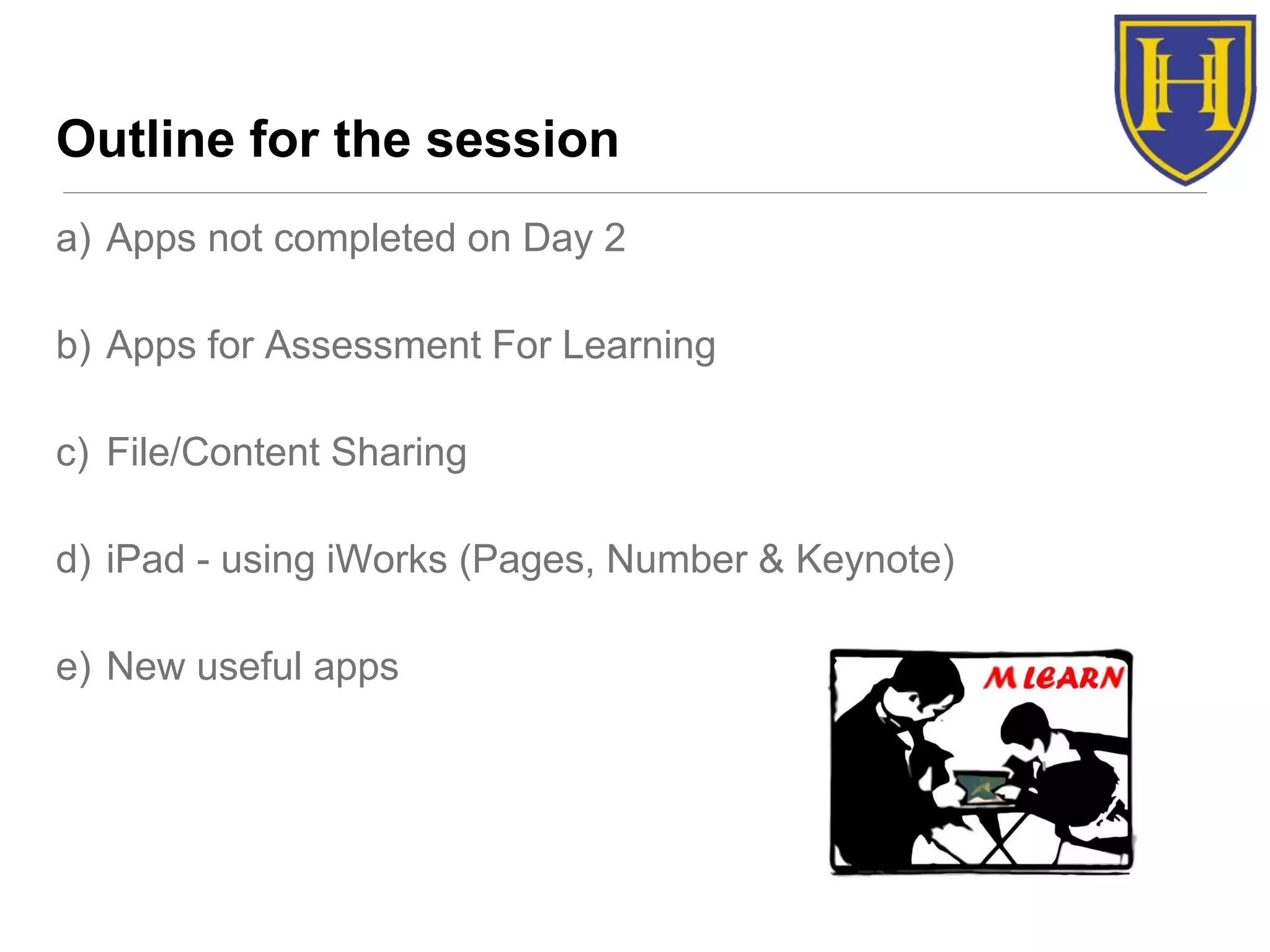 H

Outline for the session

a) Apps not completed on Day 2

b) Apps for Assessment For Learning

c) File/Content Sharing

d) iPad - using iWorks (Pages, Number & Keynote)

e) New useful apps

M LEARN